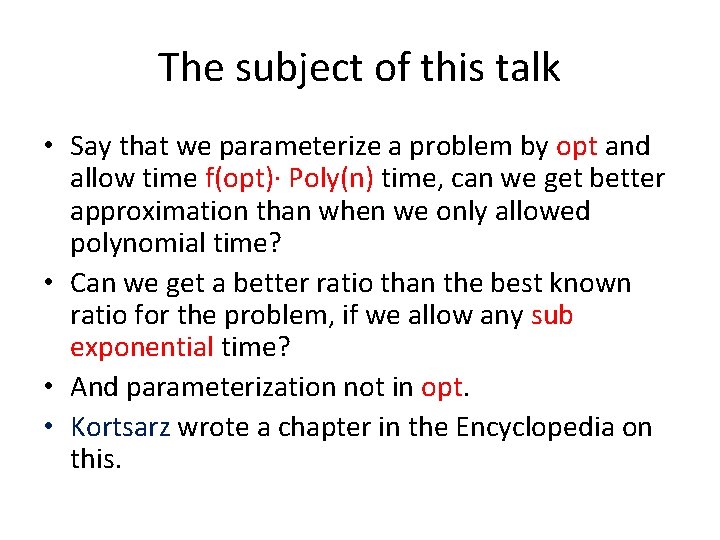 The subject of this talk

• Say that we parameterize a problem by opt and allow time f(opt)· Poly(n) time, can we get better approximation than when we only allowed polynomial time?
• Can we get a better ratio than the best known ratio for the problem, if we allow any sub exponential time?
• And parameterization not in opt.
• Kortsarz wrote a chapter in the Encyclopedia on this.